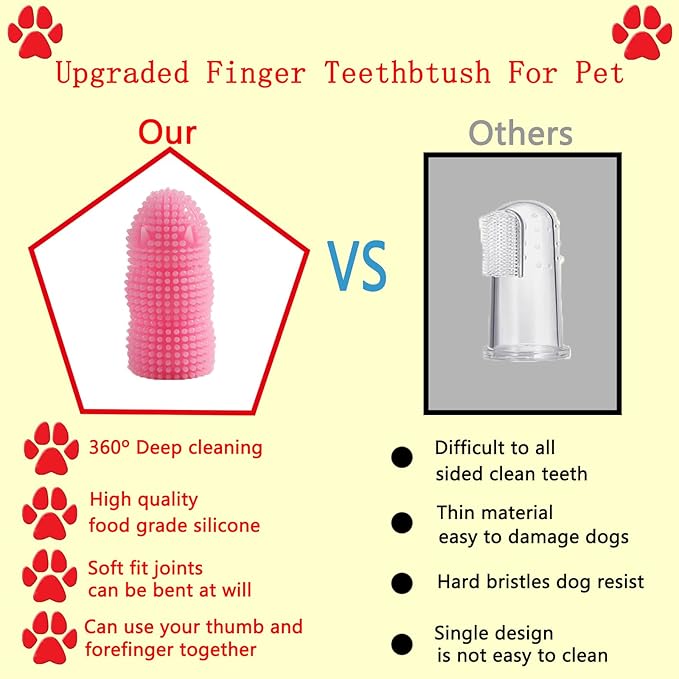 Upgraded Finger Teethbtush For Pet

Our

VS

Others

360° Deep cleaning

High quality
food grade silicone

Soft fit joints
can be bent at will

Can use your thumb and
forefinger together

Difficult to all
sided clean teeth

Thin material
easy to damage dogs

Hard bristles dog resist

Single design
is not easy to clean